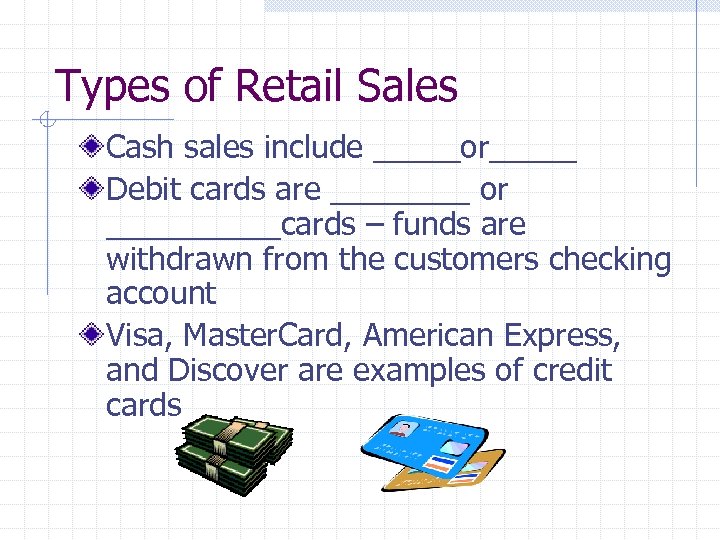 Types of Retail Sales

Cash sales include _____or_____

Debit cards are ________ or __________cards – funds are withdrawn from the customers checking account

Visa, MasterCard, American Express, and Discover are examples of credit cards